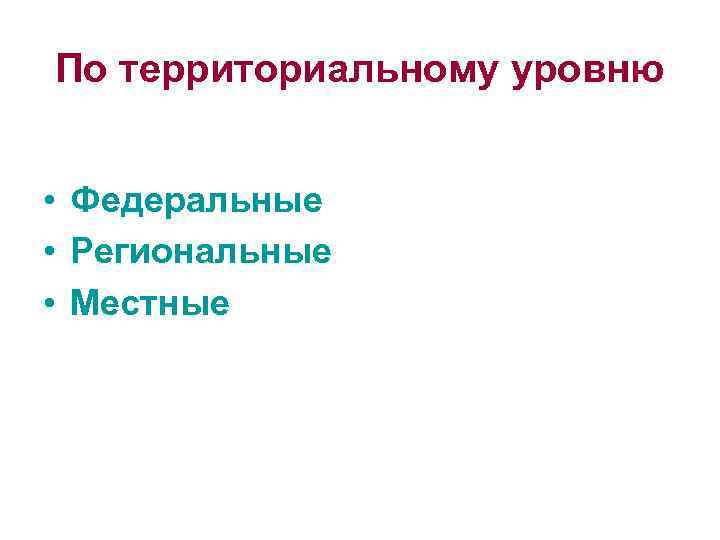 По территориальному уровню

• Федеральные
• Региональные
• Местные